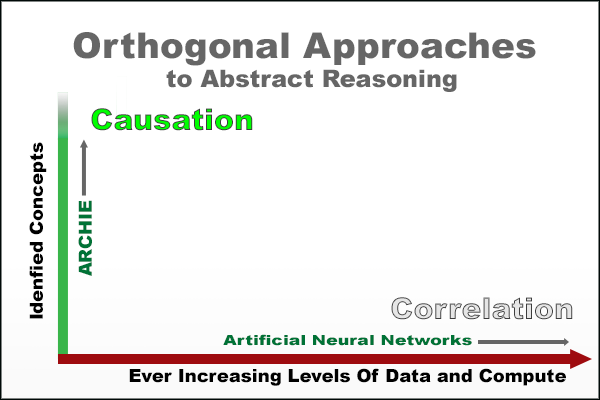 Orthogonal Approaches
to Abstract Reasoning

Causation

Idenfied Concepts

ARCHIE

Correlation

Artificial Neural Networks

Ever Increasing Levels Of Data and Compute